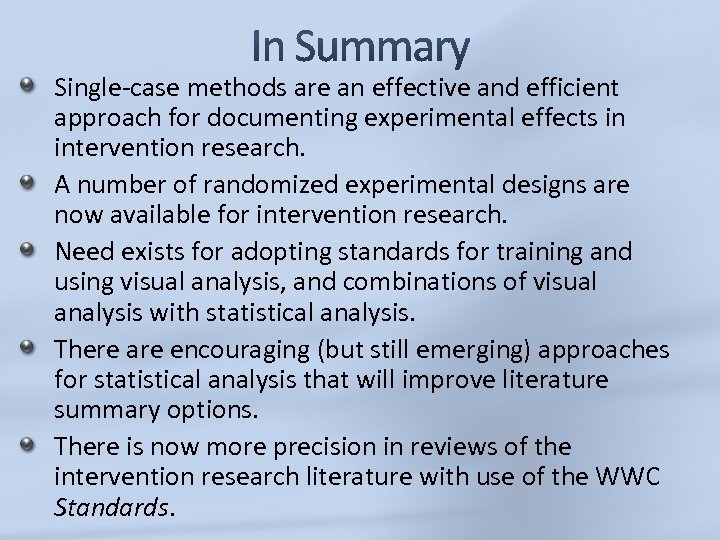 In Summary

Single-case methods are an effective and efficient approach for documenting experimental effects in intervention research.

A number of randomized experimental designs are now available for intervention research.

Need exists for adopting standards for training and using visual analysis, and combinations of visual analysis with statistical analysis.

There are encouraging (but still emerging) approaches for statistical analysis that will improve literature summary options.

There is now more precision in reviews of the intervention research literature with use of the WWC Standards.